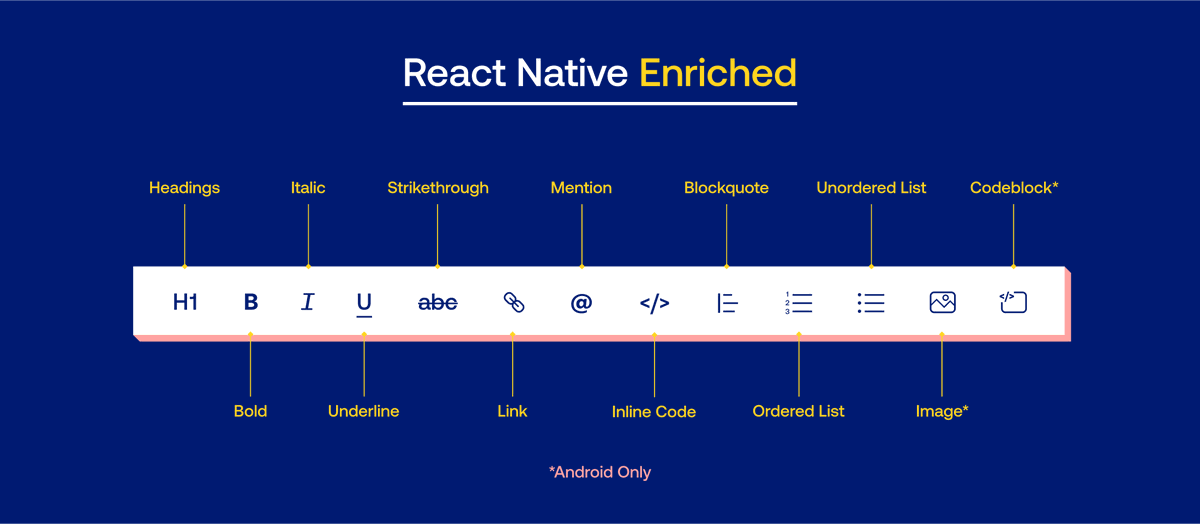 React Native Enriched

Headings Italic Strikethrough Mention Blockquote Unordered List Codeblock*

H1 B I U abc @ </> 1 2 3 </>

Bold Underline Link Inline Code Ordered List Image*

*Android Only